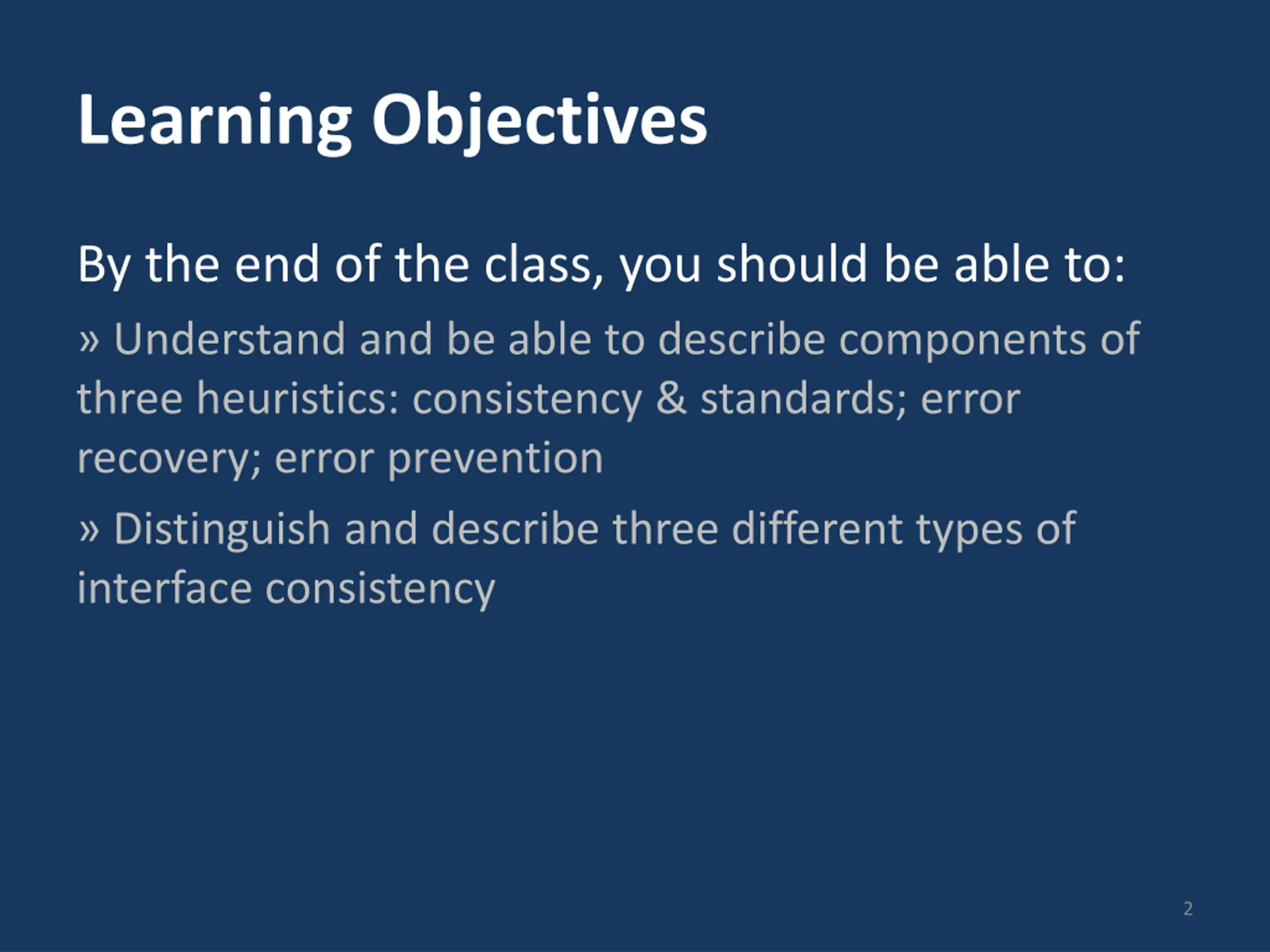 Learning Objectives

By the end of the class, you should be able to:

» Understand and be able to describe components of three heuristics: consistency & standards; error recovery; error prevention

» Distinguish and describe three different types of interface consistency

2